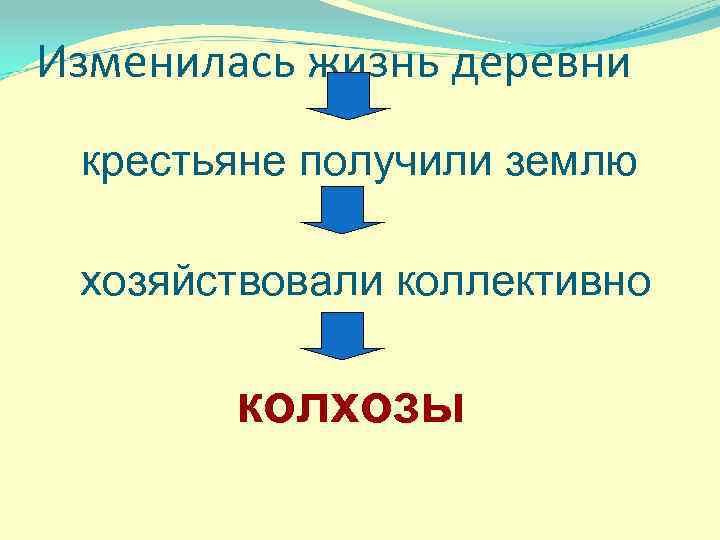 Изменилась жизнь деревни

крестьяне получили землю

хозяйствовали коллективно

колхозы